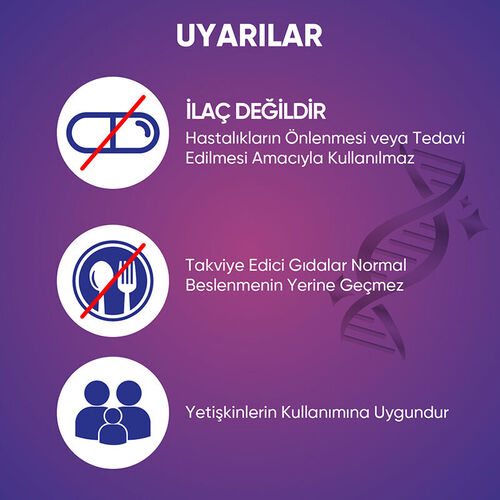 UYARILAR

İLAÇ DEĞİLDİR
Hastalıkların Önlenmesi veya Tedavi Edilmesi Amacıyla Kullanılmaz

Takviye Edici Gıdalar Normal Beslenmenin Yerine Geçmez

Yetişkinlerin Kullanımına Uygundur